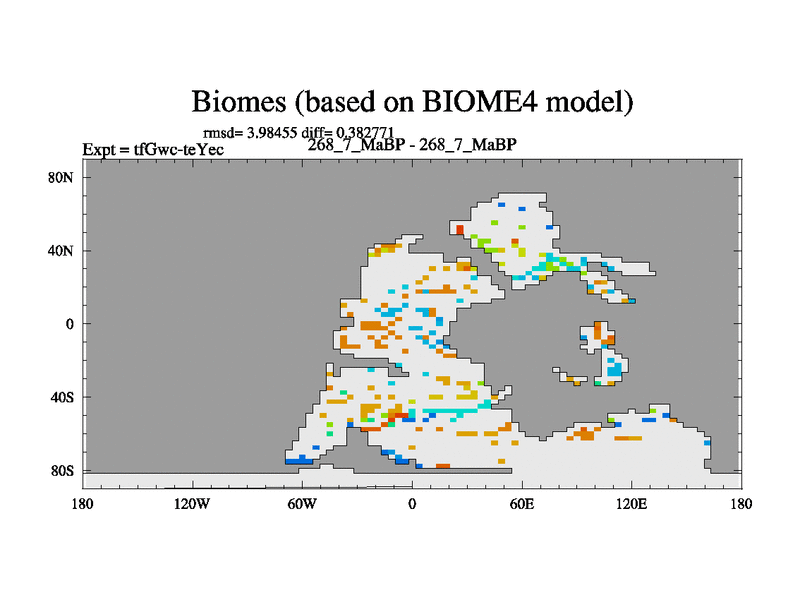 Biomes (based on BIOME4 model)

rmsd= 3.98455 diff= 0.382771

Expt = tfGwc-teYec

268_7_MaBP - 268_7_MaBP

80N
40N
0
40S
80S

180 120W 60W 0 60E 120E 180